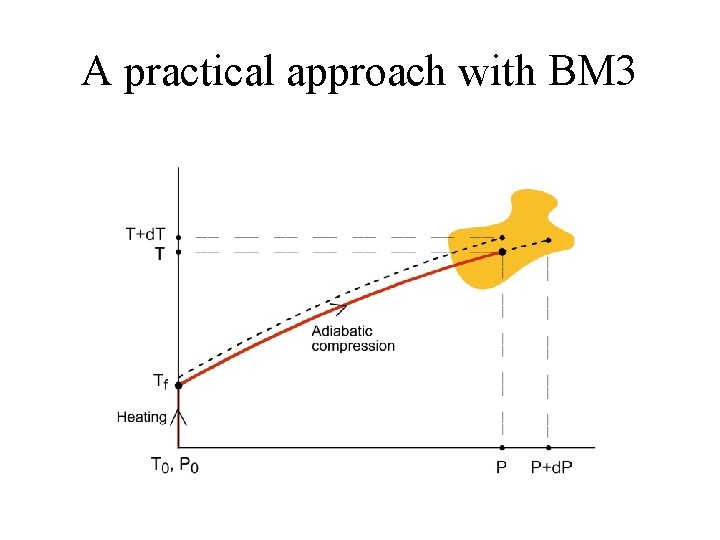 A practical approach with BM3

T+dT
T
Adiabatic compression
$T_f$
Heating
$T_0$, $P_0$
P
P+dP